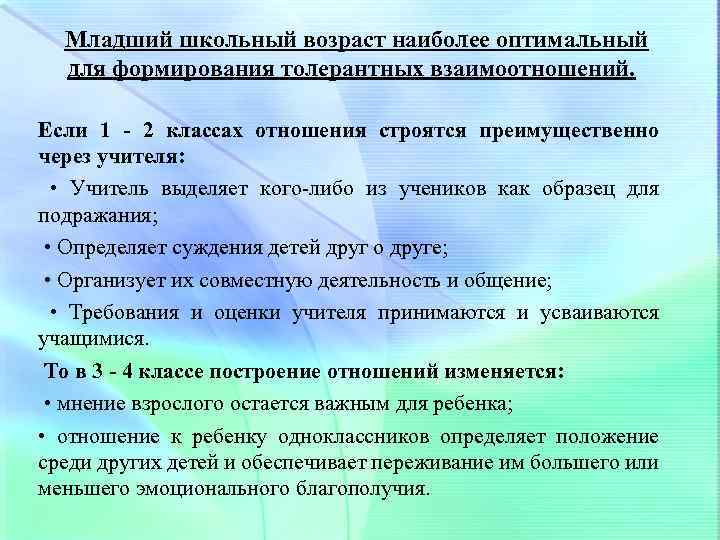 Младший школьный возраст наиболее оптимальный для формирования толерантных взаимоотношений.

Если 1 - 2 классах отношения строятся преимущественно через учителя:

• Учитель выделяет кого-либо из учеников как образец для подражания;

• Определяет суждения детей друг о друге;

• Организует их совместную деятельность и общение;

• Требования и оценки учителя принимаются и усваиваются учащимися.

То в 3 - 4 классе построение отношений изменяется:

• мнение взрослого остается важным для ребенка;

• отношение к ребенку одноклассников определяет положение среди других детей и обеспечивает переживание им большего или меньшего эмоционального благополучия.